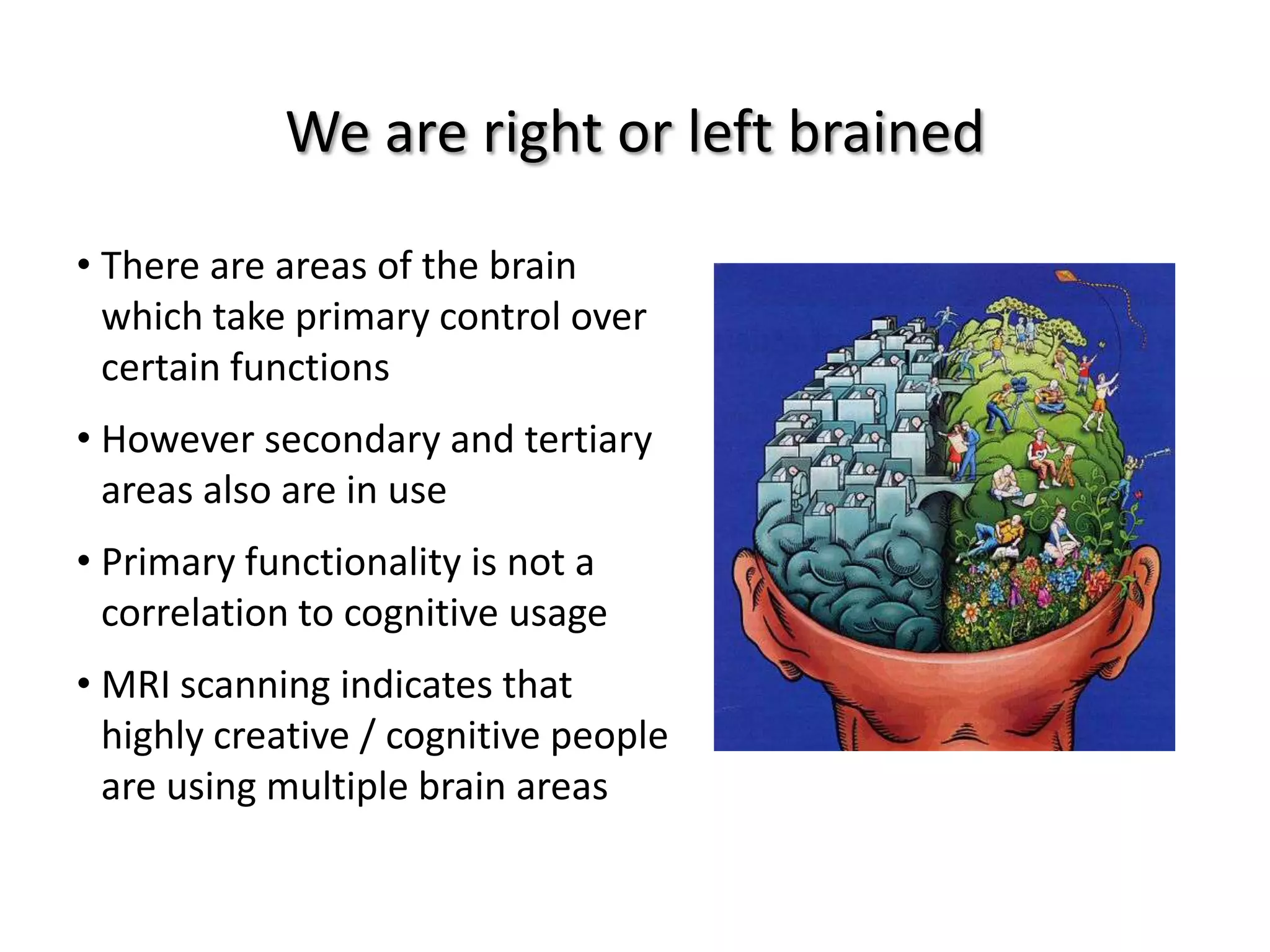 We are right or left brained

• There are areas of the brain which take primary control over certain functions

• However secondary and tertiary areas also are in use

• Primary functionality is not a correlation to cognitive usage

• MRI scanning indicates that highly creative / cognitive people are using multiple brain areas